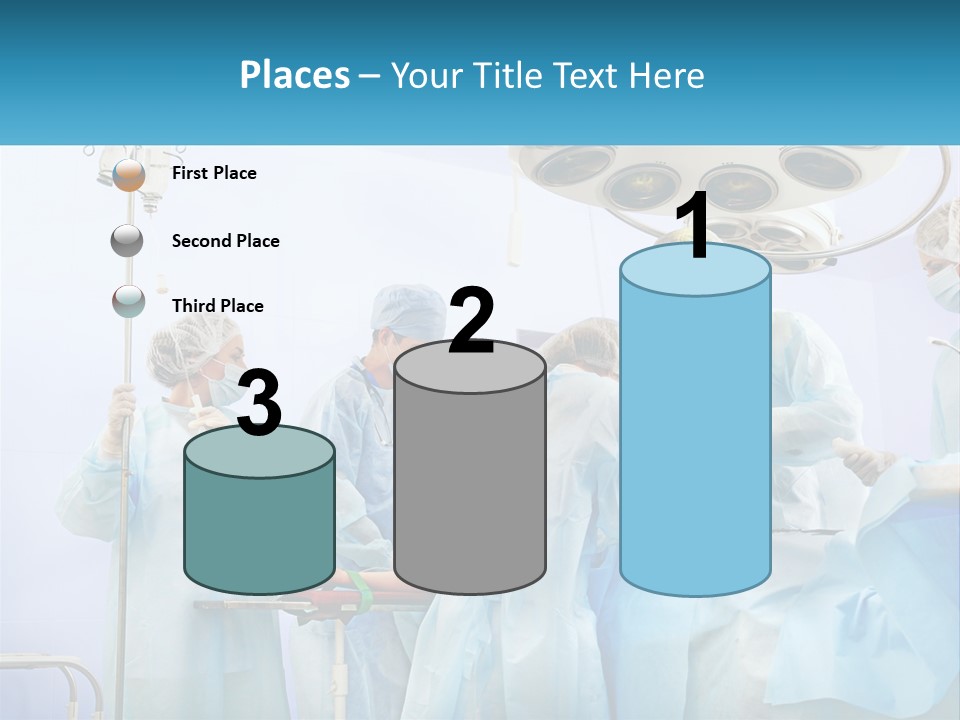 Places – Your Title Text Here

First Place

Second Place

Third Place

3

2

1